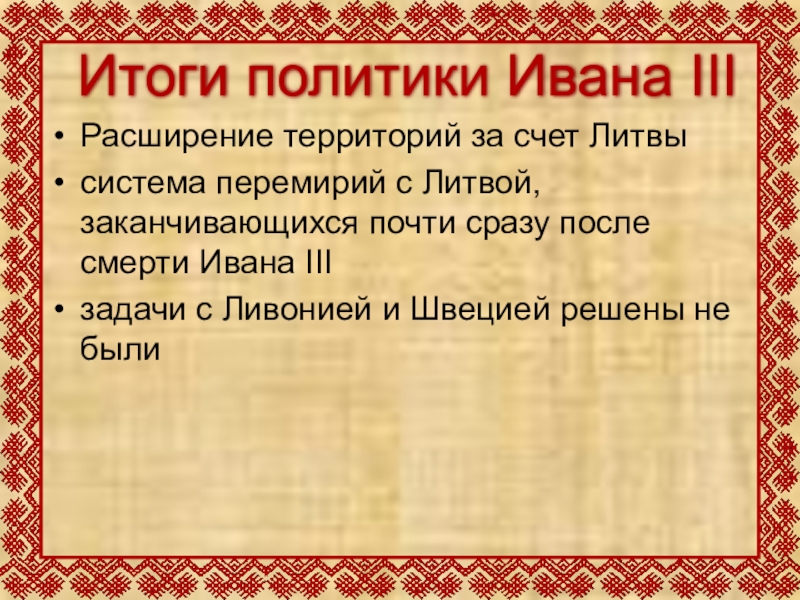 Итоги политики Ивана III

• Расширение территорий за счет Литвы

• система перемирий с Литвой, заканчивающихся почти сразу после смерти Ивана III

• задачи с Ливонией и Швецией решены не были